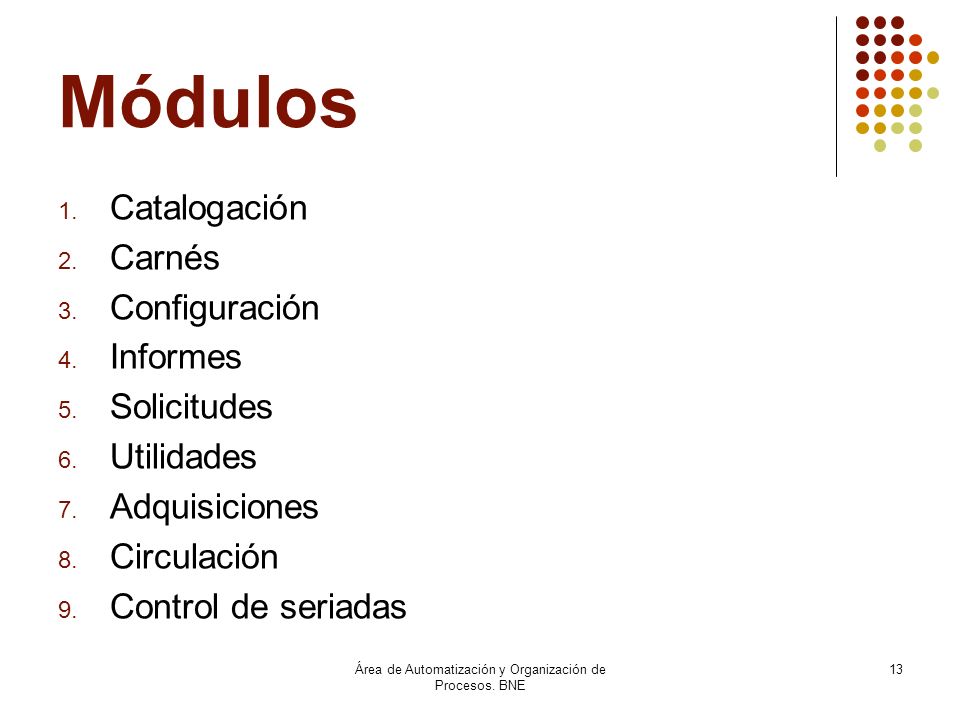 Módulos

1. Catalogación
2. Carnés
3. Configuración
4. Informes
5. Solicitudes
6. Utilidades
7. Adquisiciones
8. Circulación
9. Control de seriadas

Área de Automatización y Organización de Procesos. BNE

13